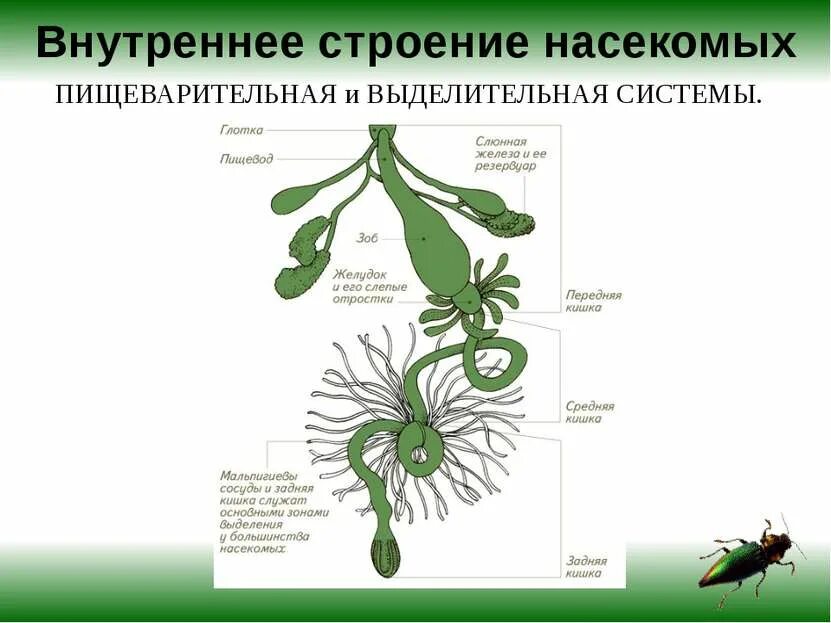 Внутреннее строение насекомых

ПИЩЕВАРИТЕЛЬНАЯ и ВЫДЕЛИТЕЛЬНАЯ СИСТЕМЫ.

Глотка

Пищевод

Слюнная железа и ее резервуар

Зоб

Желудок и его слепые отростки

Передняя кишка

Средняя кишка

Мальпигиевы сосуды и задняя кишка служат основными зонами выделения у большинства насекомых.

Задняя кишка